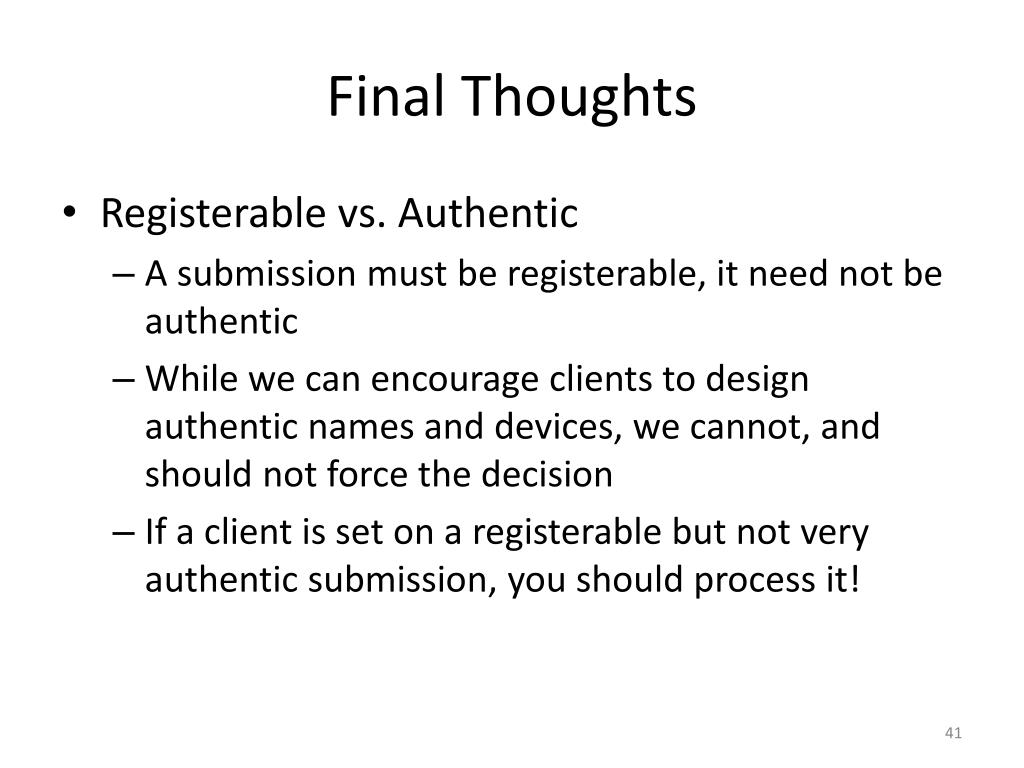 Final Thoughts

• Registerable vs. Authentic

– A submission must be registerable, it need not be authentic

– While we can encourage clients to design authentic names and devices, we cannot, and should not force the decision

– If a client is set on a registerable but not very authentic submission, you should process it!

41